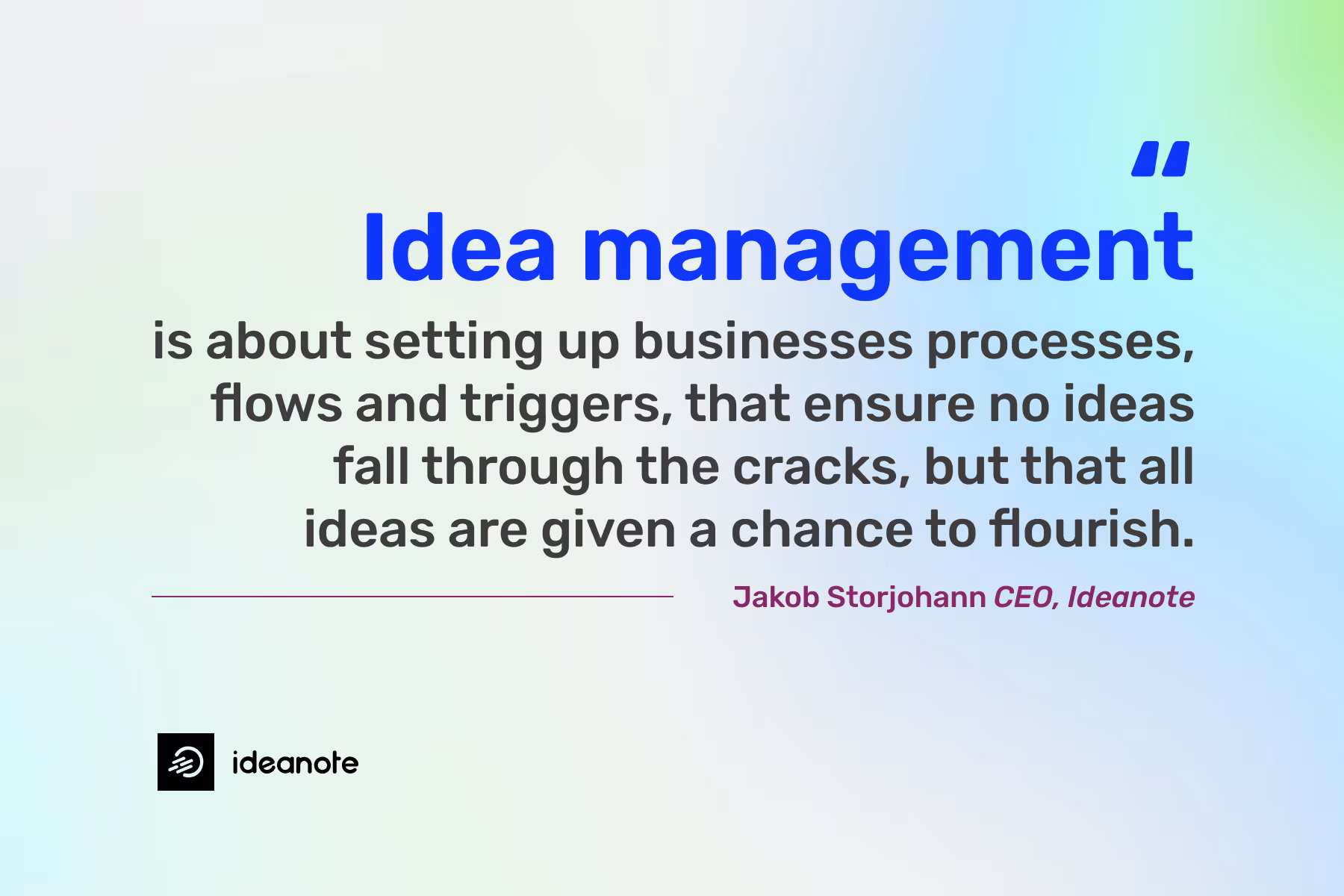 "
Idea management
is about setting up businesses processes, flows and triggers, that ensure no ideas fall through the cracks, but that all ideas are given a chance to flourish.

Jakob Storjohann CEO, Ideanote

ideanote